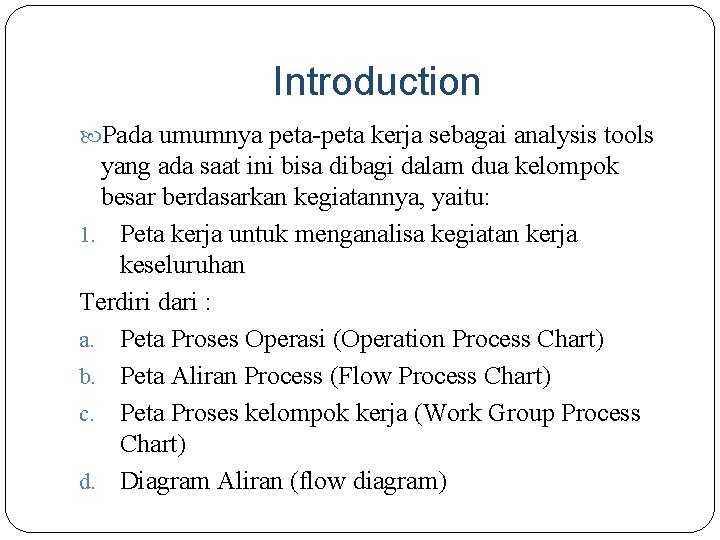 Introduction

Pada umumnya peta-peta kerja sebagai analysis tools yang ada saat ini bisa dibagi dalam dua kelompok besar berdasarkan kegiatannya, yaitu:

1. Peta kerja untuk menganalisa kegiatan kerja keseluruhan

Terdiri dari :

a. Peta Proses Operasi (Operation Process Chart)
b. Peta Aliran Process (Flow Process Chart)
c. Peta Proses kelompok kerja (Work Group Process Chart)
d. Diagram Aliran (flow diagram)